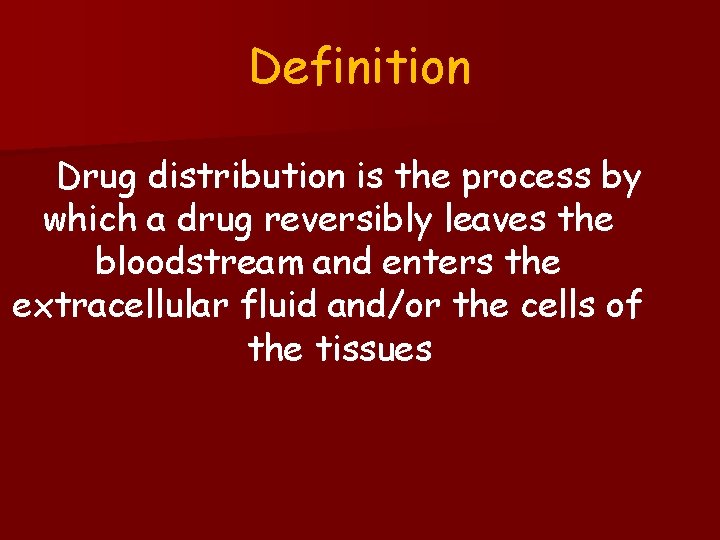 Definition

Drug distribution is the process by which a drug reversibly leaves the bloodstream and enters the extracellular fluid and/or the cells of the tissues